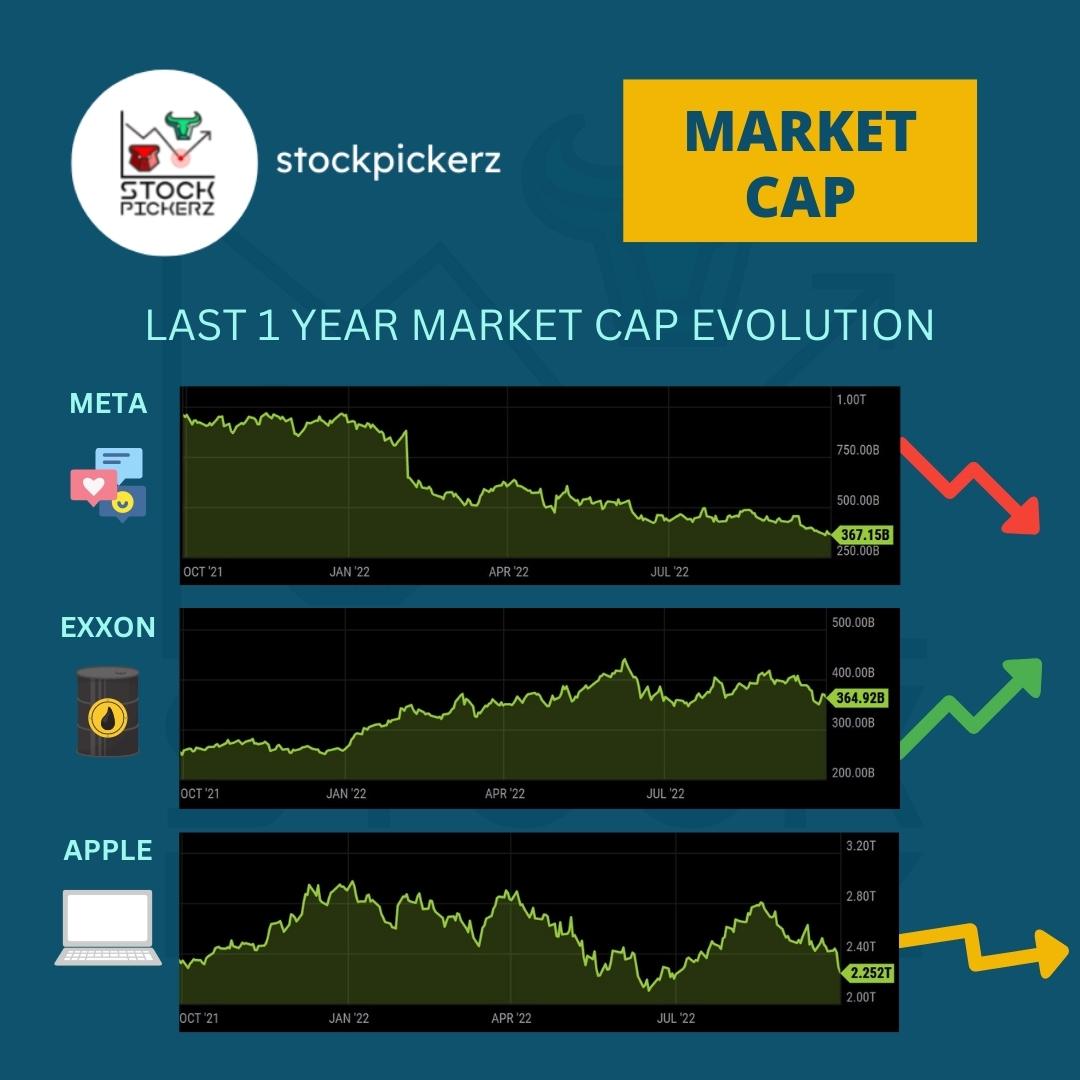 STOCK PICKERZ

stockpickerz

MARKET CAP

LAST 1 YEAR MARKET CAP EVOLUTION

META

1.00T
750.00B
500.00B
367.15B
250.00B
OCT '21 JAN '22 APR '22 JUL '22

EXXON

500.00B
400.00B
364.92B
300.00B
200.00B
OCT '21 JAN '22 APR '22 JUL '22

APPLE

3.20T
2.80T
2.40T
2.252T
2.00T
OCT '21 JAN '22 APR '22 JUL '22